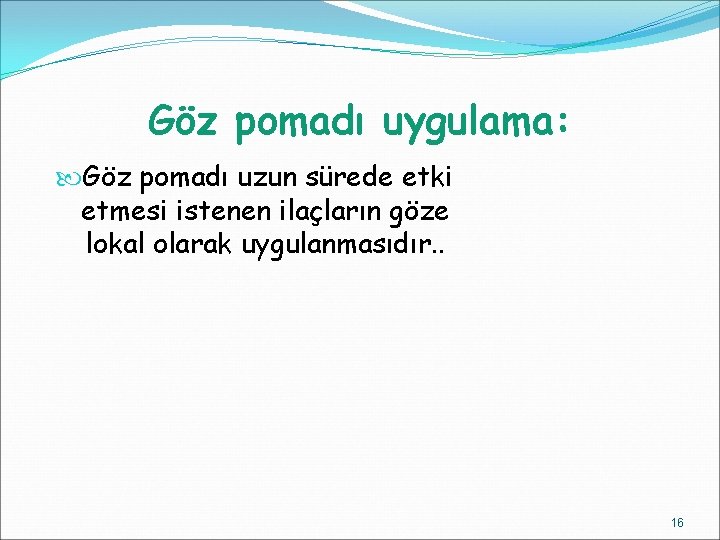 Göz pomadı uygulama:

Göz pomadı uzun sürede etki etmesi istenen ilaçların göze lokal olarak uygulanmasıdır..

16